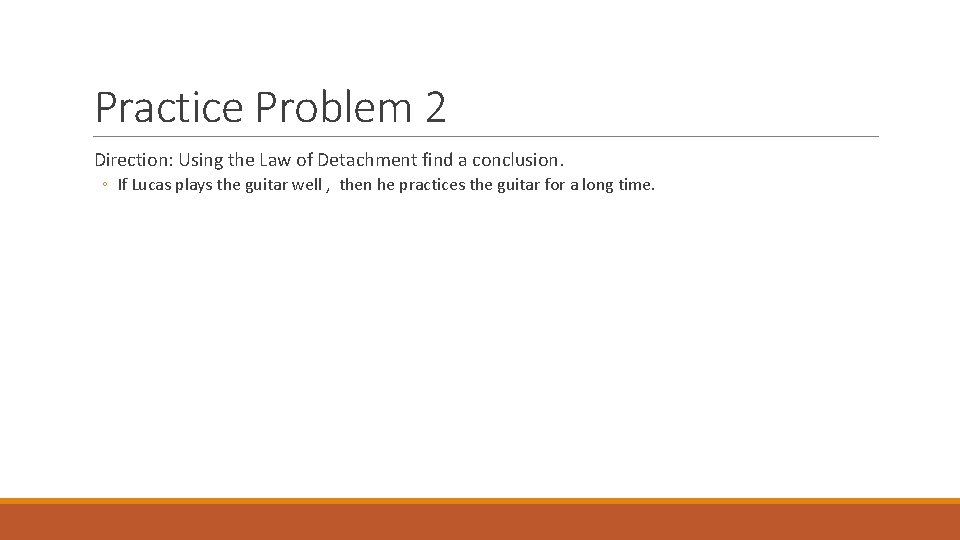 Practice Problem 2

Direction: Using the Law of Detachment find a conclusion.

◦ If Lucas plays the guitar well , then he practices the guitar for a long time.